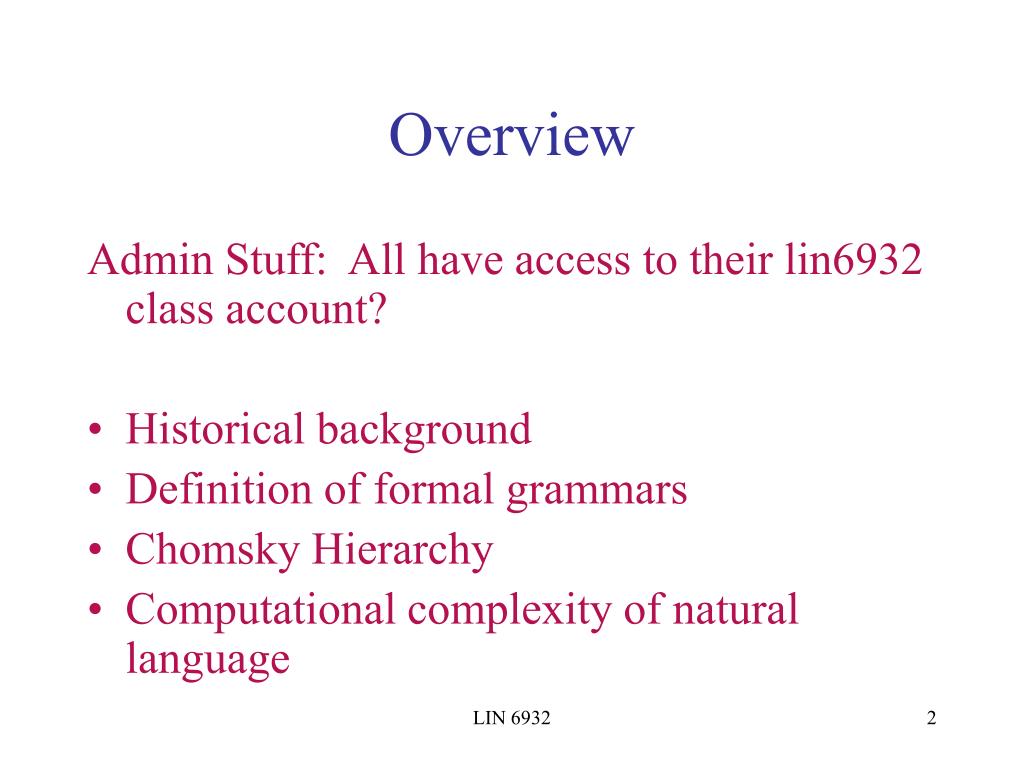 Overview

Admin Stuff:  All have access to their lin6932 class account?

• Historical background
• Definition of formal grammars
• Chomsky Hierarchy
• Computational complexity of natural language

LIN 6932

2